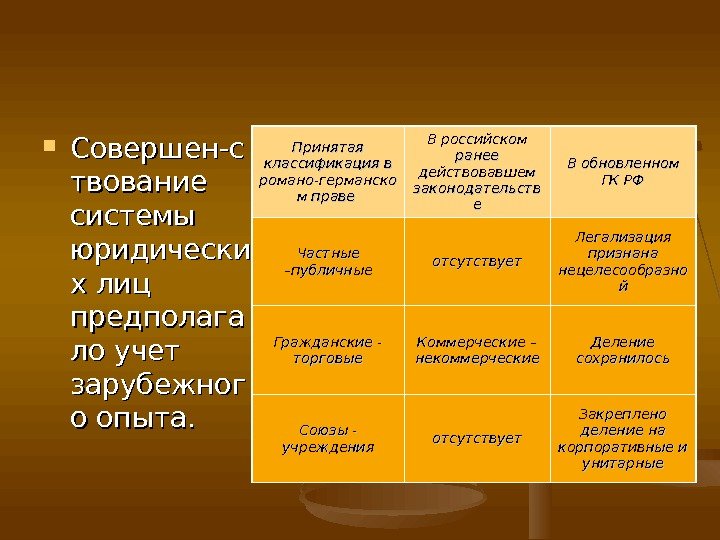 Совершен-ствование системы юридических лиц предполагало учет зарубежного опыта.

| Принятая классификация в романо-германском праве | В российском ранее действовавшем законодательстве | В обновленном ГК РФ |
|---|---|---|
| Частные –публичные | отсутствует | Легализация признана нецелесообразной |
| Гражданские - торговые | Коммерческие – некоммерческие | Деление сохранилось |
| Союзы - учреждения | отсутствует | Закреплено деление на корпоративные и унитарные |